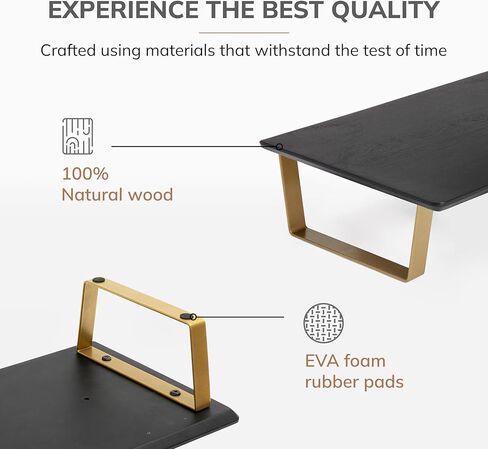 EXPERIENCE THE BEST QUALITY

Crafted using materials that withstand the test of time

100%
Natural wood

EVA foam
rubber pads